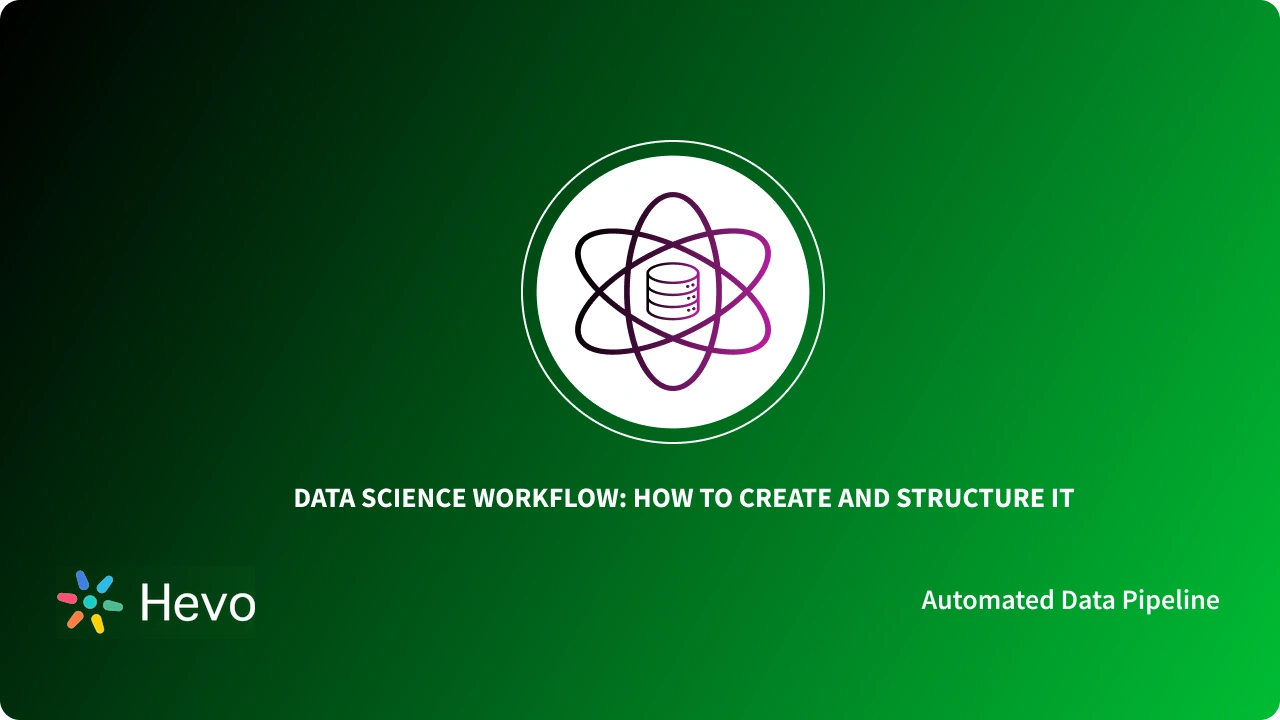 DATA SCIENCE WORKFLOW: HOW TO CREATE AND STRUCTURE IT

Hevo

Automated Data Pipeline